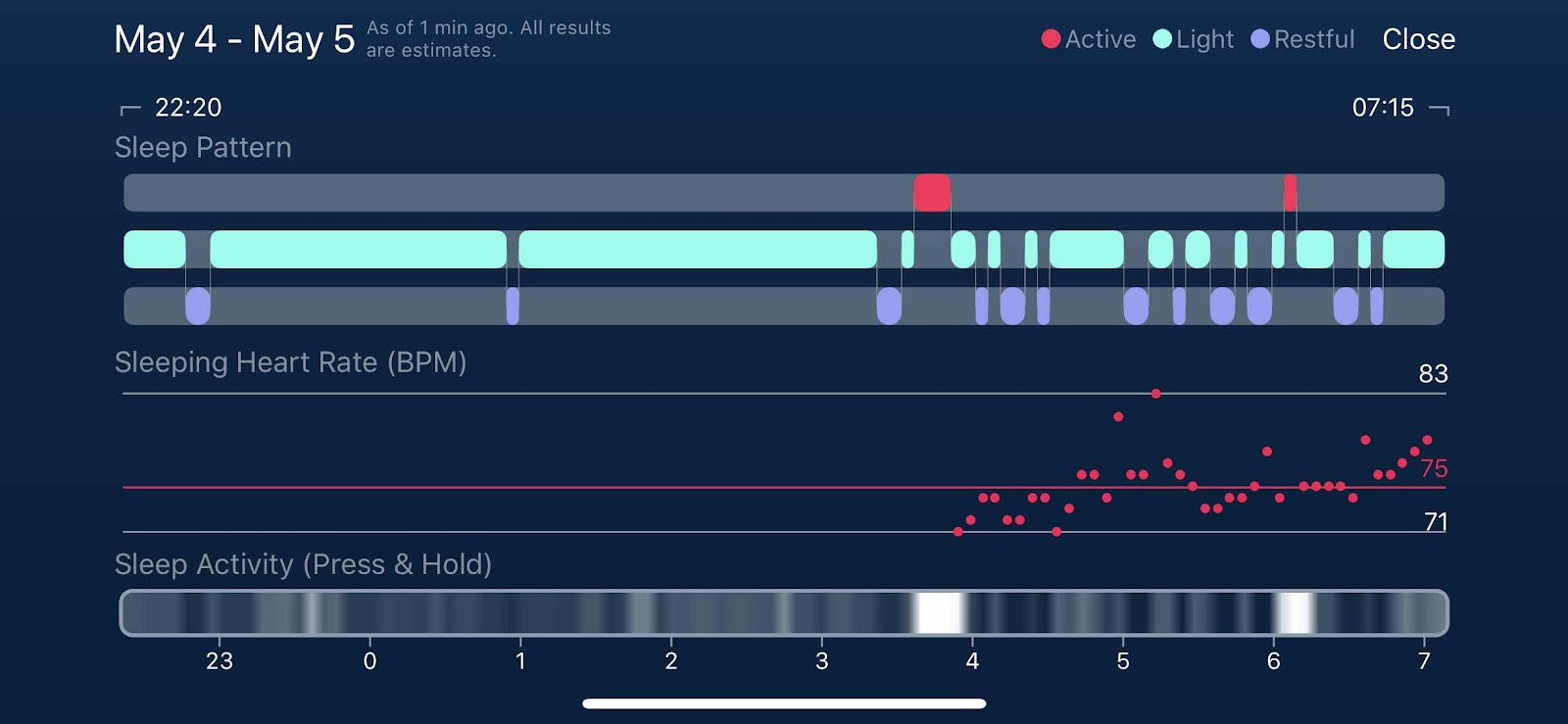 May 4 - May 5 As of 1 min ago. All results are estimates.

Active Light Restful Close

22:20

07:15

Sleep Pattern

Sleeping Heart Rate (BPM)

83

75

71

Sleep Activity (Press & Hold)

23 0 1 2 3 4 5 6 7